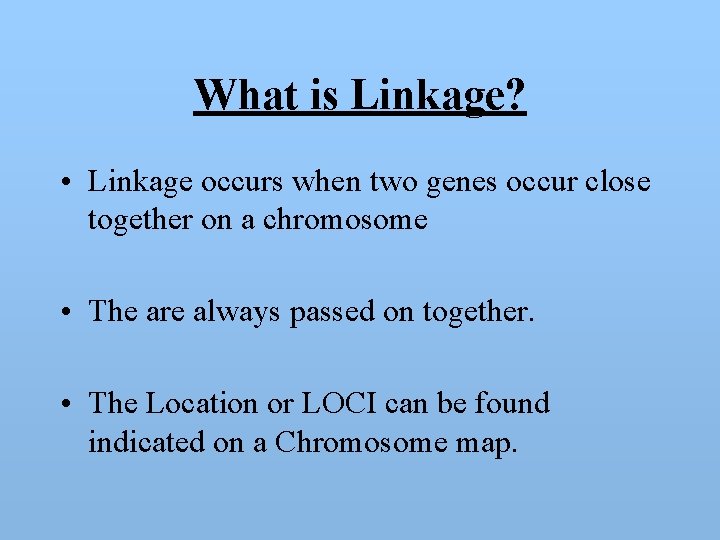 What is Linkage?

• Linkage occurs when two genes occur close together on a chromosome

• The are always passed on together.

• The Location or LOCI can be found indicated on a Chromosome map.